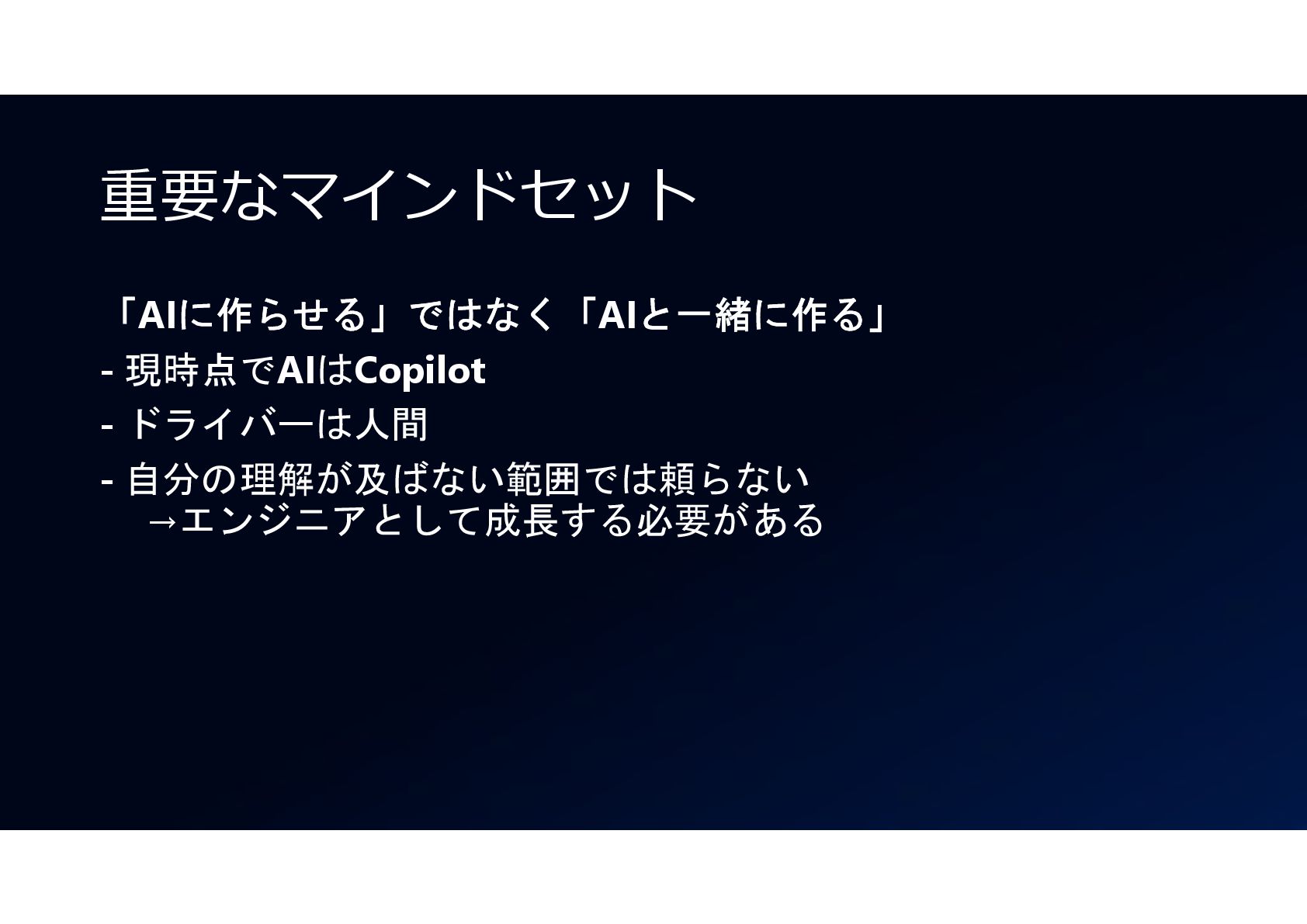 重要なマインドセット

「AIに作らせる」ではなく「AIと一緒に作る」

- 現時点でAIはCopilot

- ドライバーは人間

- 自分の理解が及ばない範囲では頼らない
→エンジニアとして成長する必要がある